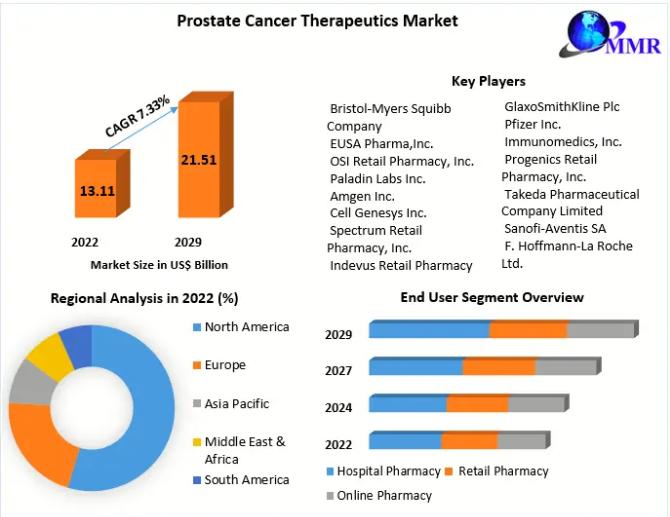 Prostate Cancer Therapeutics Market

MMR

CAGR 7.33%

13.11

21.51

2022

2029

Market Size in US$ Billion

Key Players

Bristol-Myers Squibb Company
EUSA Pharma,Inc.
OSI Retail Pharmacy, Inc.
Paladin Labs Inc.
Amgen Inc.
Cell Genesys Inc.
Spectrum Retail Pharmacy, Inc.
Indevus Retail Pharmacy

GlaxoSmithKline Plc
Pfizer Inc.
Immunomedics, Inc.
Progenics Retail Pharmacy, Inc.
Takeda Pharmaceutical Company Limited
Sanofi-Aventis SA
F. Hoffmann-La Roche Ltd.

Regional Analysis in 2022 (%)

North America
Europe
Asia Pacific
Middle East & Africa
South America

End User Segment Overview

2029
2027
2024
2022

Hospital Pharmacy
Retail Pharmacy
Online Pharmacy